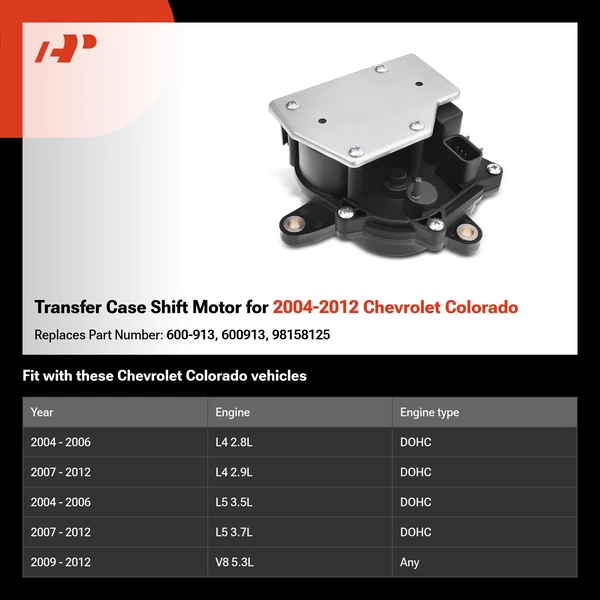 Transfer Case Shift Motor for 2004-2012 Chevrolet Colorado

Replaces Part Number: 600-913, 600913, 98158125

Fit with these Chevrolet Colorado vehicles

| Year | Engine | Engine type |
|---|---|---|
| 2004 - 2006 | L4 2.8L | DOHC |
| 2007 - 2012 | L4 2.9L | DOHC |
| 2004 - 2006 | L5 3.5L | DOHC |
| 2007 - 2012 | L5 3.7L | DOHC |
| 2009 - 2012 | V8 5.3L | Any |